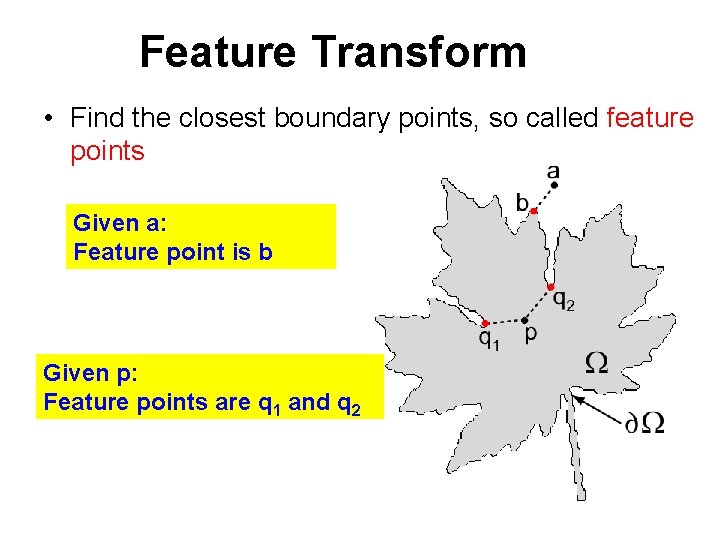 Feature Transform

• Find the closest boundary points, so called feature points

Given a:
Feature point is b

Given p:
Feature points are $q_1$ and $q_2$

a

b

$q_2$

$q_1$

p

$\Omega$

$\partial\Omega$